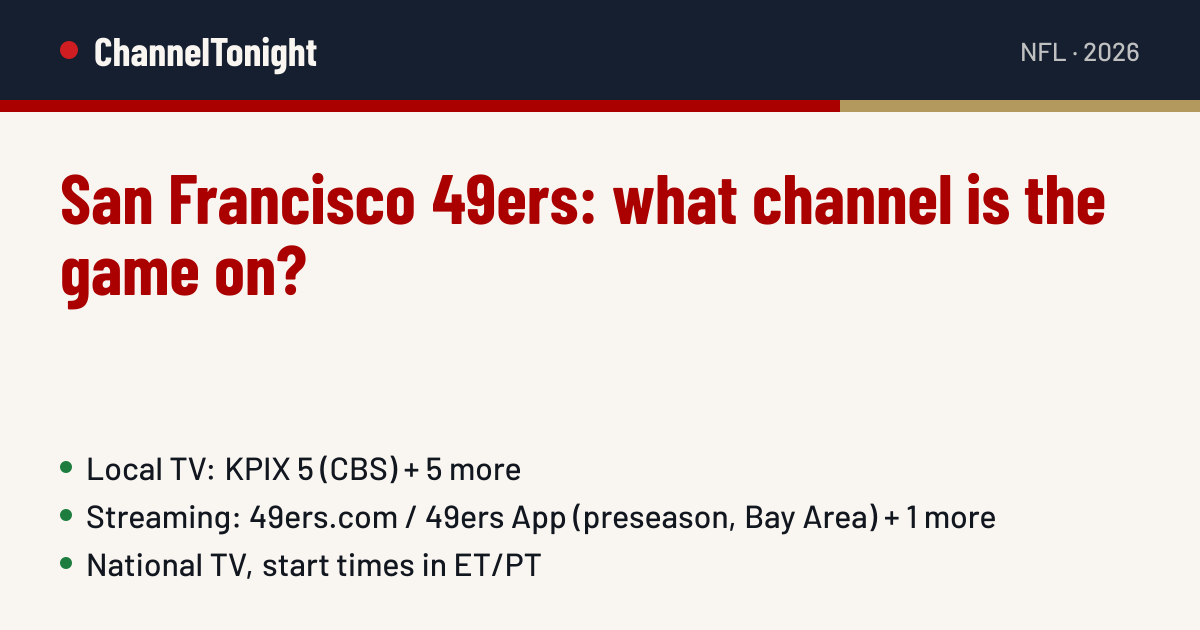 ChannelTonight

NFL · 2026

San Francisco 49ers: what channel is the game on?

• Local TV: KPIX 5 (CBS) + 5 more
• Streaming: 49ers.com / 49ers App (preseason, Bay Area) + 1 more
• National TV, start times in ET/PT